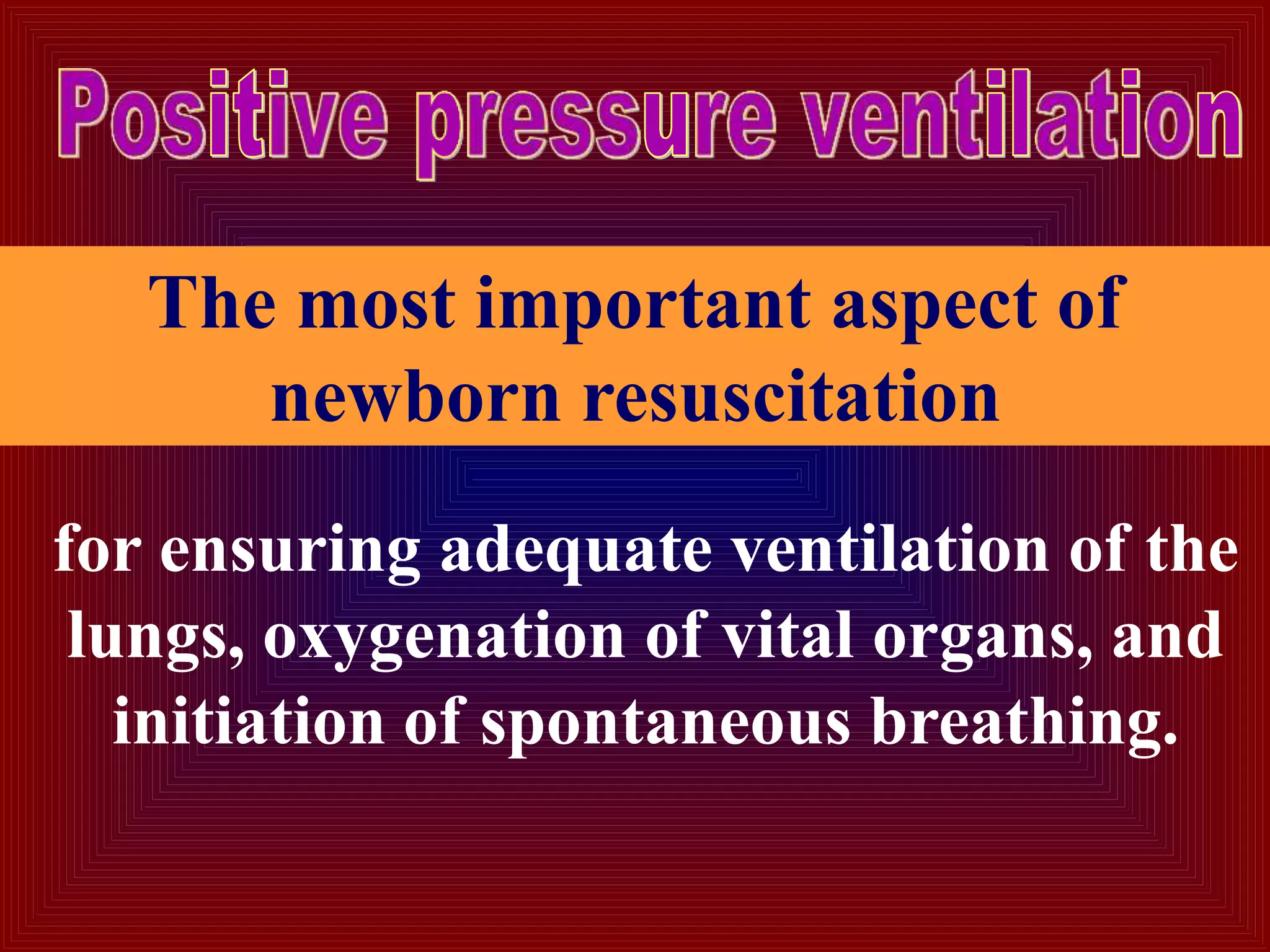 Positive pressure ventilation

The most important aspect of newborn resuscitation

for ensuring adequate ventilation of the lungs, oxygenation of vital organs, and initiation of spontaneous breathing.